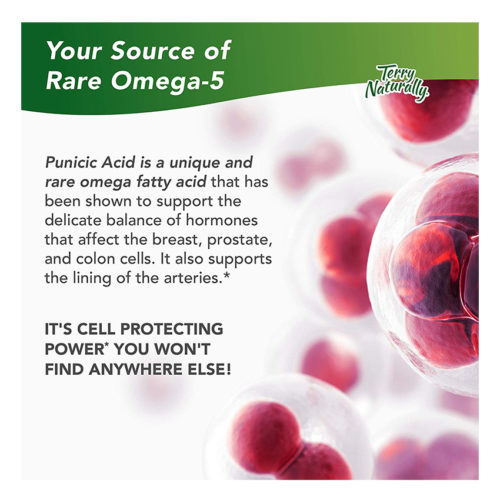 Your Source of Rare Omega-5

Terry Naturally.

Punicic Acid is a unique and rare omega fatty acid that has been shown to support the delicate balance of hormones that affect the breast, prostate, and colon cells. It also supports the lining of the arteries.*

IT'S CELL PROTECTING POWER* YOU WON'T FIND ANYWHERE ELSE!